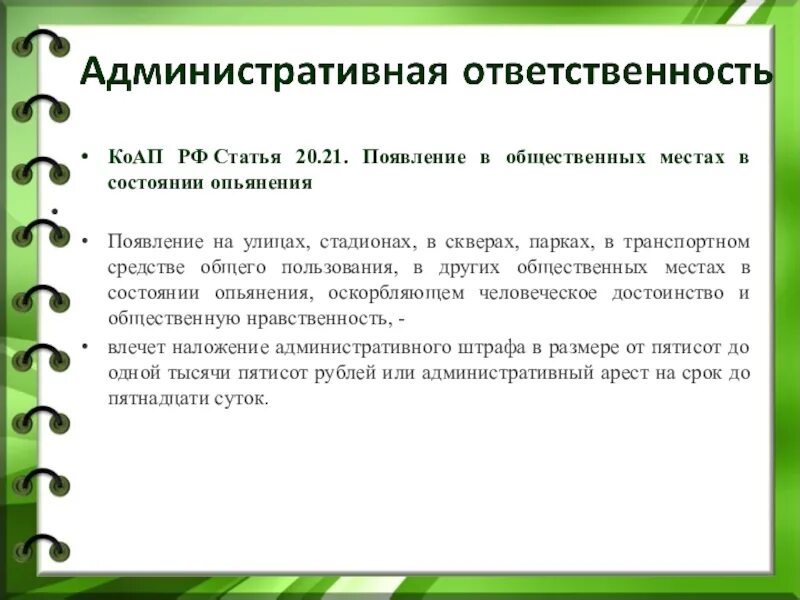 Административная ответственность

• КоАП РФ Статья 20.21. Появление в общественных местах в состоянии опьянения

•

• Появление на улицах, стадионах, в скверах, парках, в транспортном средстве общего пользования, в других общественных местах в состоянии опьянения, оскорбляющем человеческое достоинство и общественную нравственность, -

• влечет наложение административного штрафа в размере от пятисот до одной тысячи пятисот рублей или административный арест на срок до пятнадцати суток.